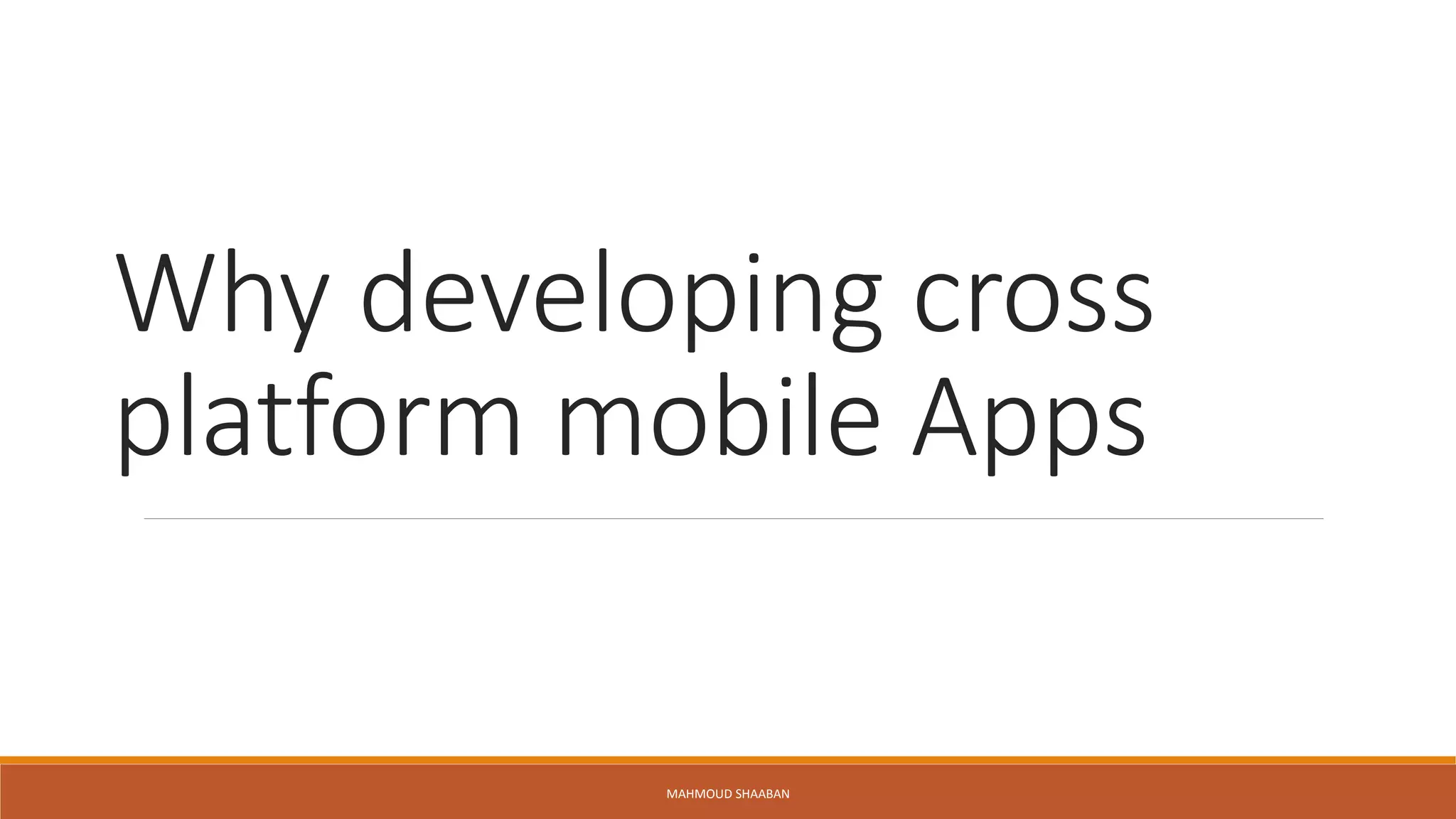 Why developing cross platform mobile Apps

MAHMOUD SHAABAN